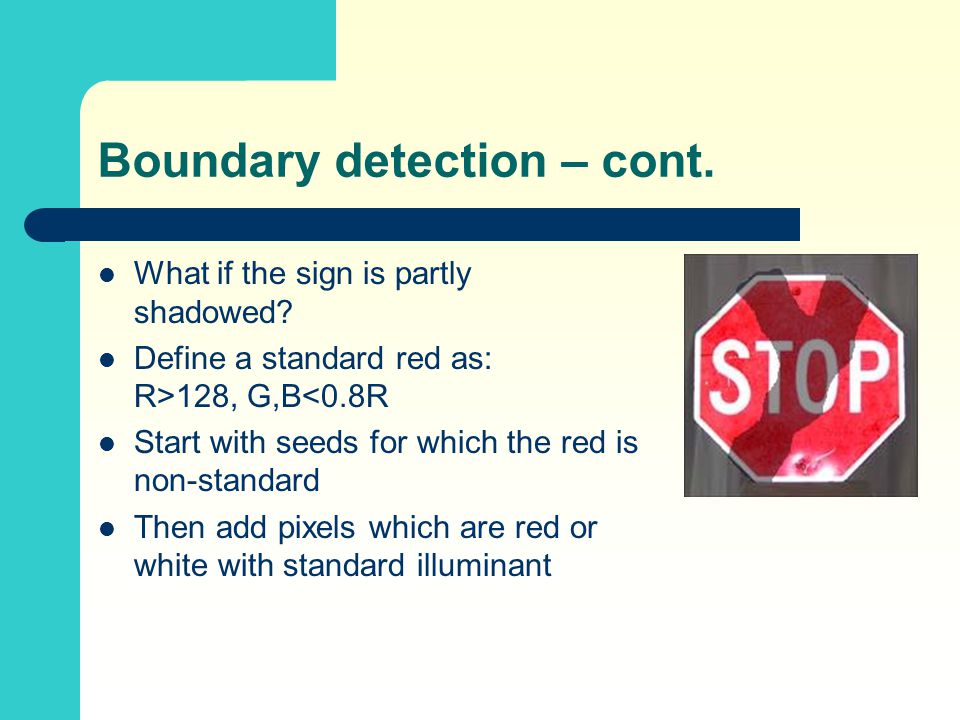 Boundary detection – cont.

- What if the sign is partly shadowed?
- Define a standard red as: R>128, G,B<0.8R
- Start with seeds for which the red is non-standard
- Then add pixels which are red or white with standard illuminant

STOP